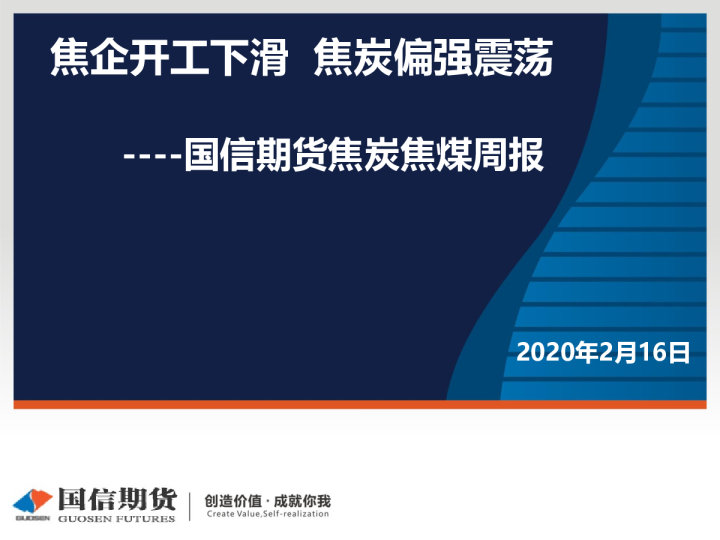 焦企开工下滑  焦炭偏强震荡

----国信期货焦炭焦煤周报

2020年2月16日

GUOSEN 国信期货 GUOSEN FUTURES

创造价值 · 成就你我
Create Value,Self-realization